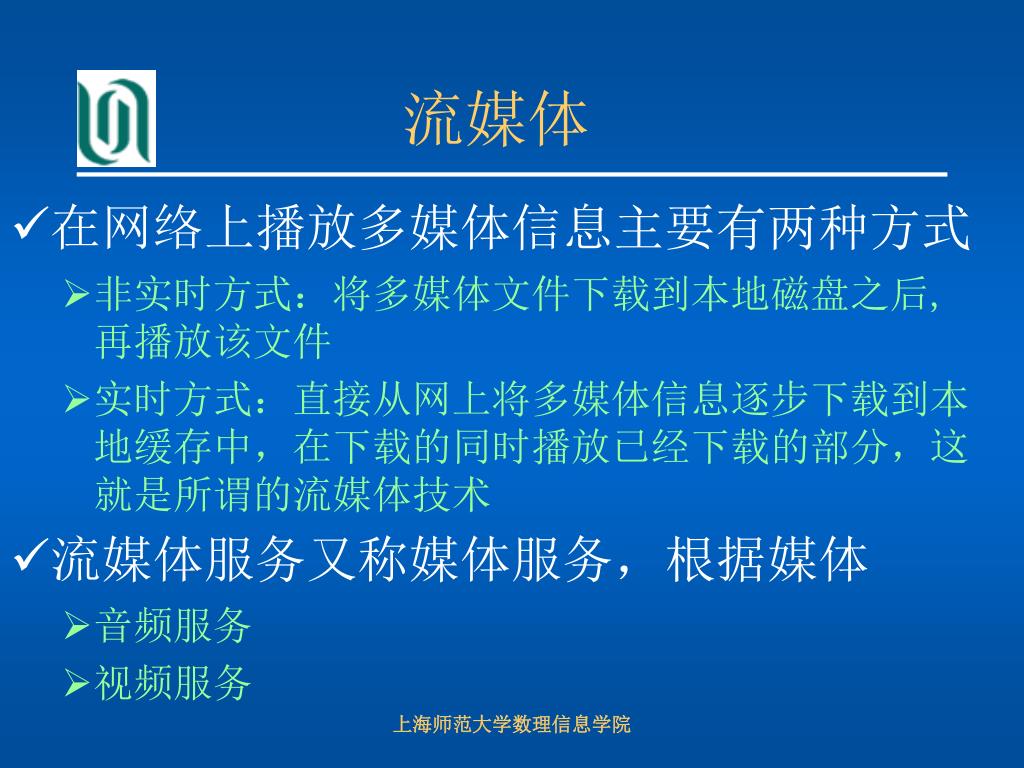 流媒体

✓在网络上播放多媒体信息主要有两种方式

➢非实时方式：将多媒体文件下载到本地磁盘之后,再播放该文件

➢实时方式：直接从网上将多媒体信息逐步下载到本地缓存中，在下载的同时播放已经下载的部分，这就是所谓的流媒体技术

✓流媒体服务又称媒体服务，根据媒体

➢音频服务

➢视频服务

上海师范大学数理信息学院